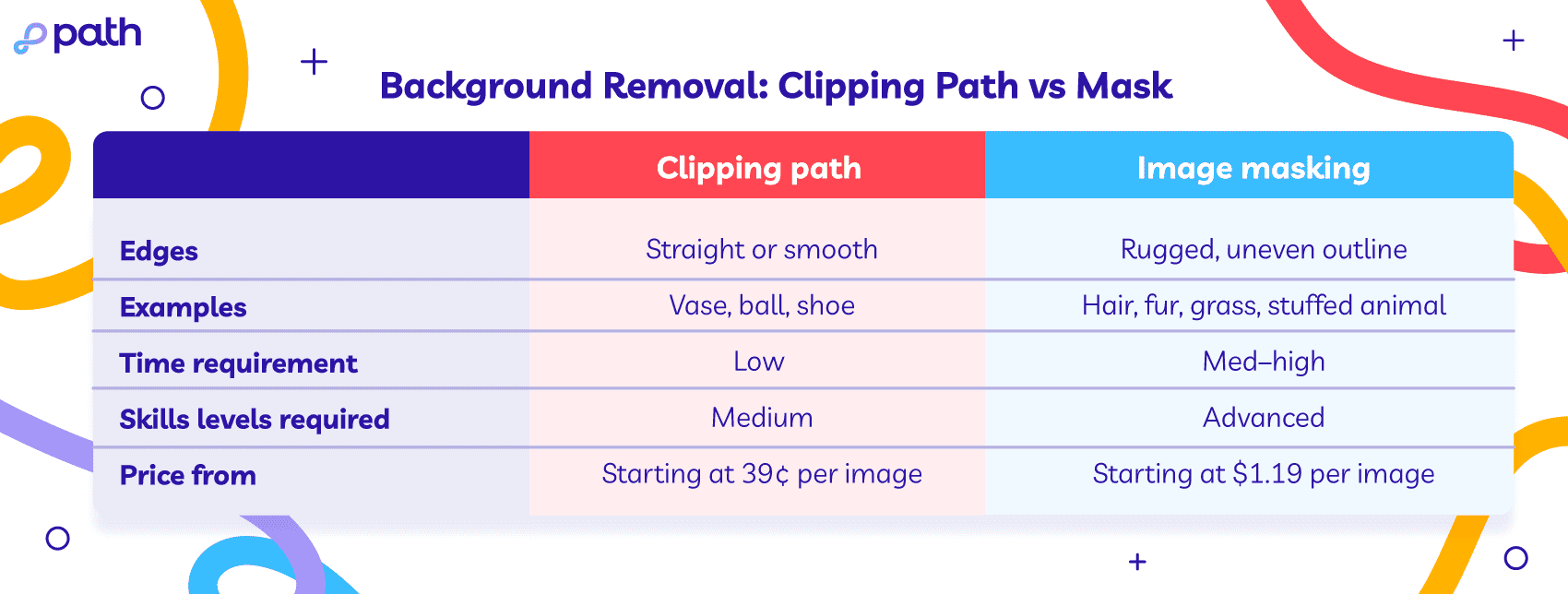 path

Background Removal: Clipping Path vs Mask

| | Clipping path | Image masking |
|---|---|---|
| Edges | Straight or smooth | Rugged, uneven outline |
| Examples | Vase, ball, shoe | Hair, fur, grass, stuffed animal |
| Time requirement | Low | Med–high |
| Skills levels required | Medium | Advanced |
| Price from | Starting at 39¢ per image | Starting at \$1.19 per image |